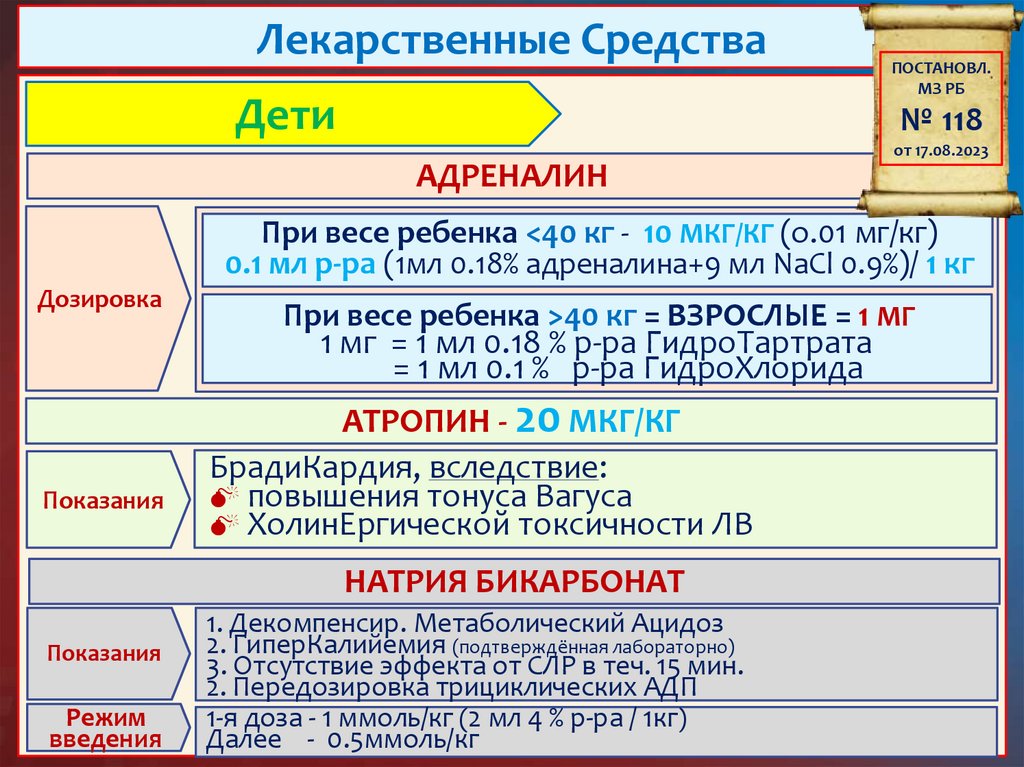 Лекарственные Средства

ПОСТАНОВЛ. МЗ РБ
№ 118
от 17.08.2023

Дети

АДРЕНАЛИН

Дозировка

При весе ребенка <40 кг - 10 МКГ/КГ (0.01 мг/кг)
0.1 мл р-ра (1мл 0.18% адреналина+9 мл NaCl 0.9%)/ 1 кг

При весе ребенка >40 кг = ВЗРОСЛЫЕ = 1 МГ
1 мг = 1 мл 0.18 % р-ра ГидроТартрата
= 1 мл 0.1 % р-ра ГидроХлорида

АТРОПИН - 20 МКГ/КГ

Показания

БрадиКардия, вследствие:
повышения тонуса Вагуса
ХолинЕргической токсичности ЛВ

НАТРИЯ БИКАРБОНАТ

Показания

1. Декомпенсир. Метаболический Ацидоз
2. ГиперКалийемия (подтверждённая лабораторно)
3. Отсутствие эффекта от СЛР в теч. 15 мин.
2. Передозировка трициклических АДП

Режим введения

1-я доза - 1 ммоль/кг (2 мл 4 % р-ра / 1кг)
Далее - 0.5ммоль/кг